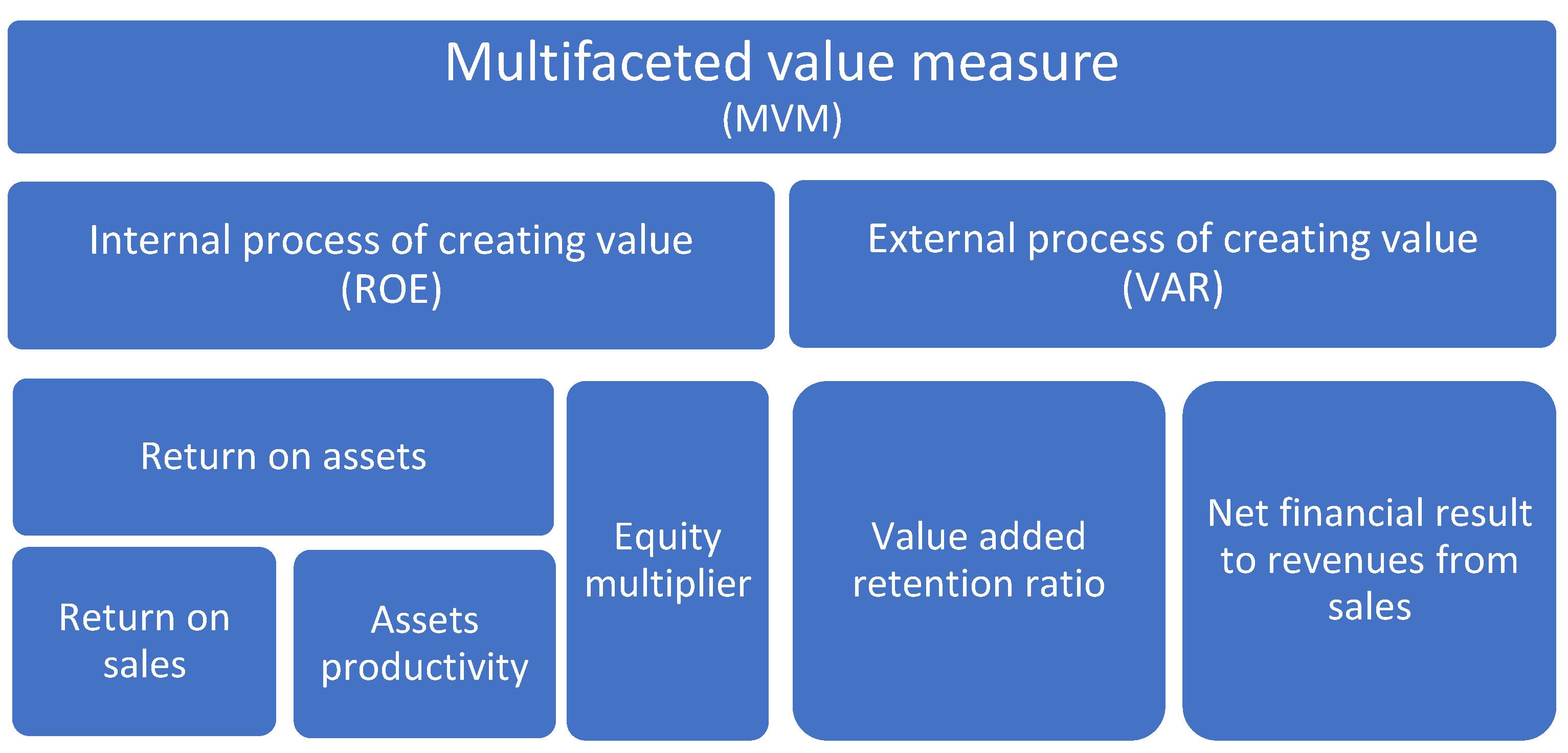 Multifaceted value measure
(MVM)

Internal process of creating value
(ROE)

External process of creating value
(VAR)

Return on assets

Return on sales

Assets productivity

Equity multiplier

Value added retention ratio

Net financial result to revenues from sales